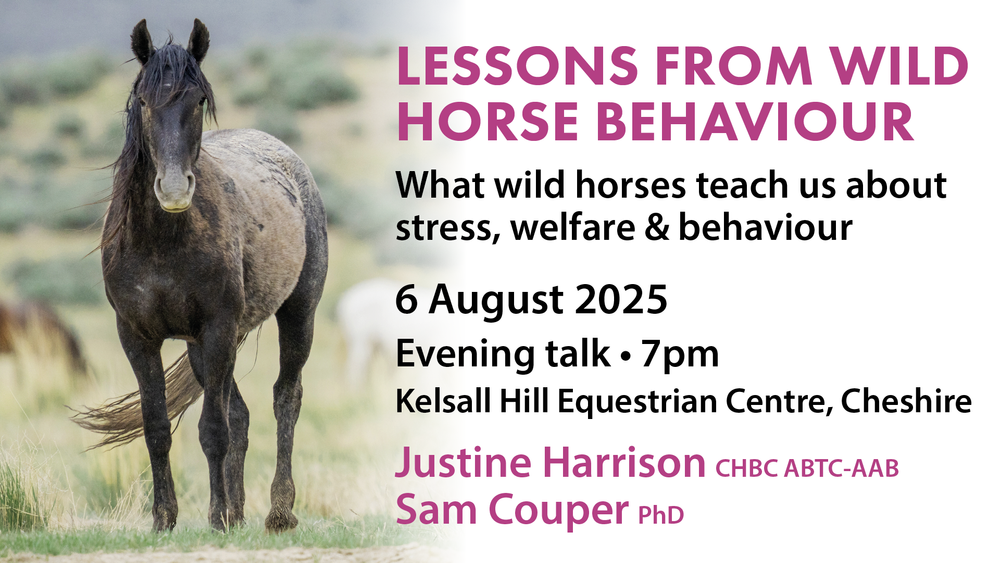 LESSONS FROM WILD HORSE BEHAVIOUR

What wild horses teach us about stress, welfare & behaviour

6 August 2025

Evening talk • 7pm

Kelsall Hill Equestrian Centre, Cheshire

Justine Harrison CHBC ABTC-AAB
Sam Couper PhD